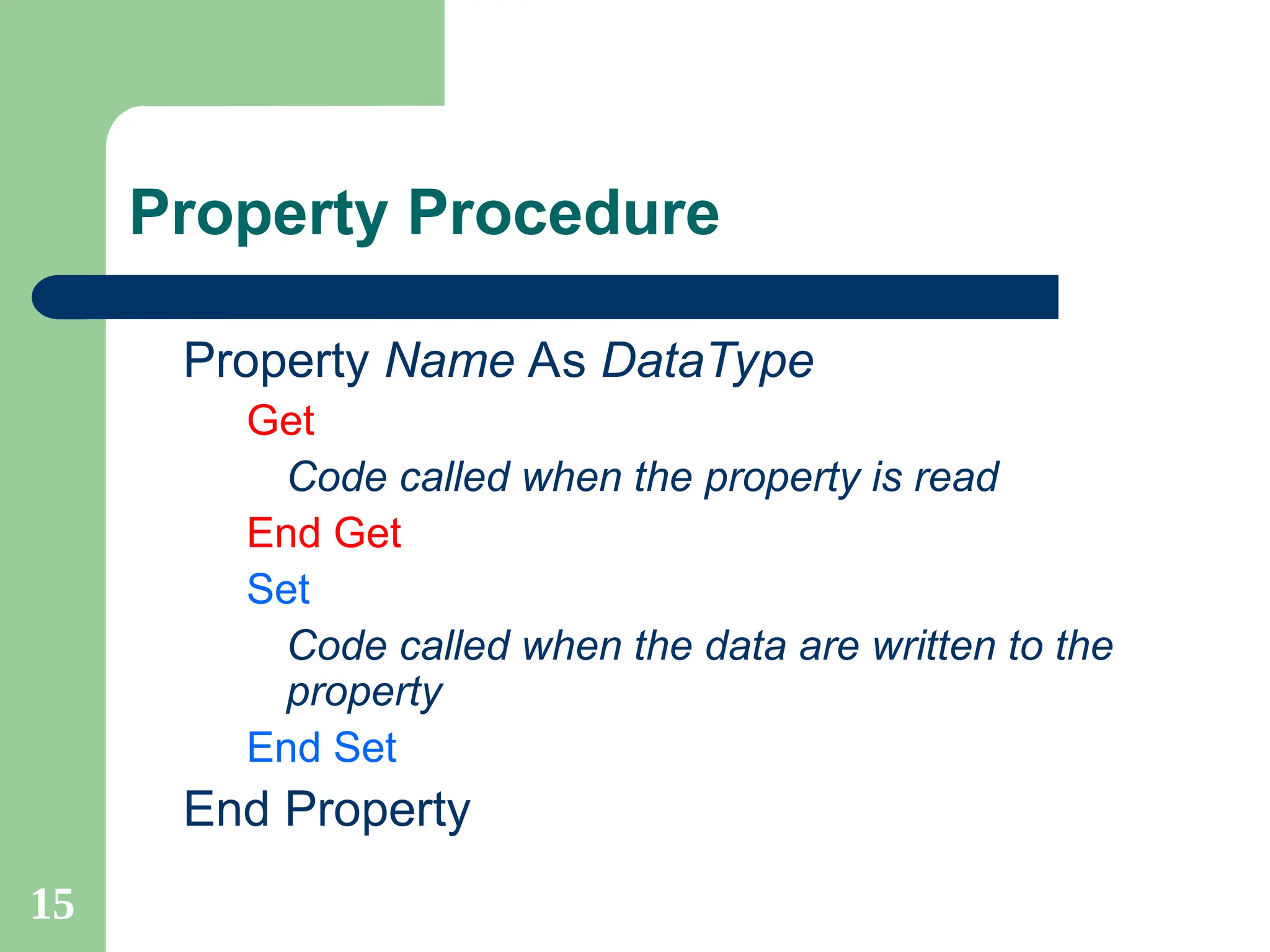 Property Procedure

Property Name As DataType
Get
Code called when the property is read
End Get
Set
Code called when the data are written to the property
End Set
End Property

15